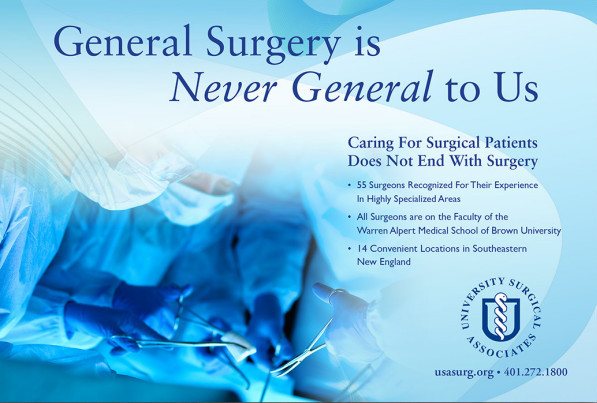 General Surgery is
Never General to Us

Caring For Surgical Patients
Does Not End With Surgery

• 55 Surgeons Recognized For Their Experience In Highly Specialized Areas
• All Surgeons are on the Faculty of the Warren Alpert Medical School of Brown University
• 14 Convenient Locations in Southeastern New England

UNIVERSITY SURGICAL ASSOCIATES

usasurg.org • 401.272.1800